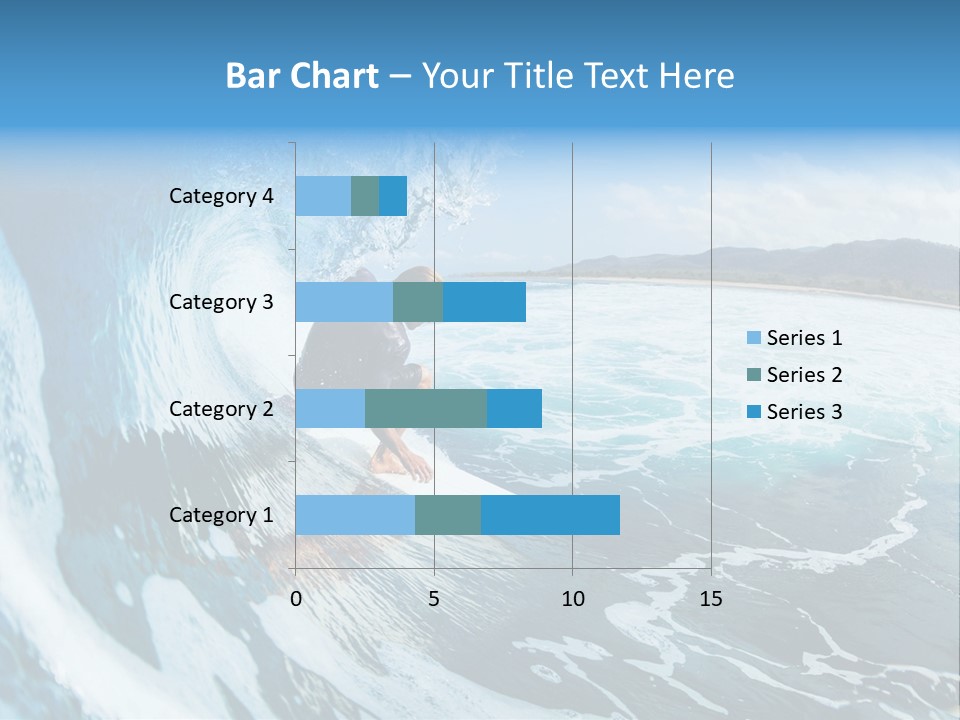 Bar Chart – Your Title Text Here

Category 4
Category 3
Category 2
Category 1

0
5
10
15

Series 1
Series 2
Series 3